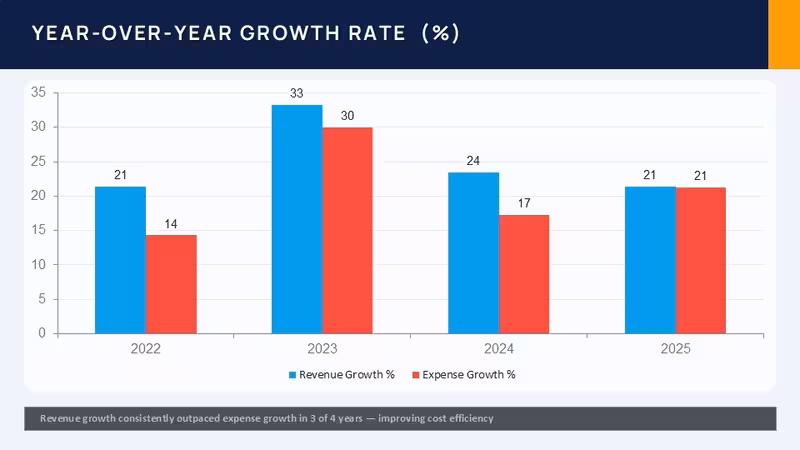 YEAR-OVER-YEAR GROWTH RATE (%)

35
30
25
20
15
10
5
0

21
14
33
30
24
17
21
21

2022
2023
2024
2025

Revenue Growth %
Expense Growth %

Revenue growth consistently outpaced expense growth in 3 of 4 years — improving cost efficiency